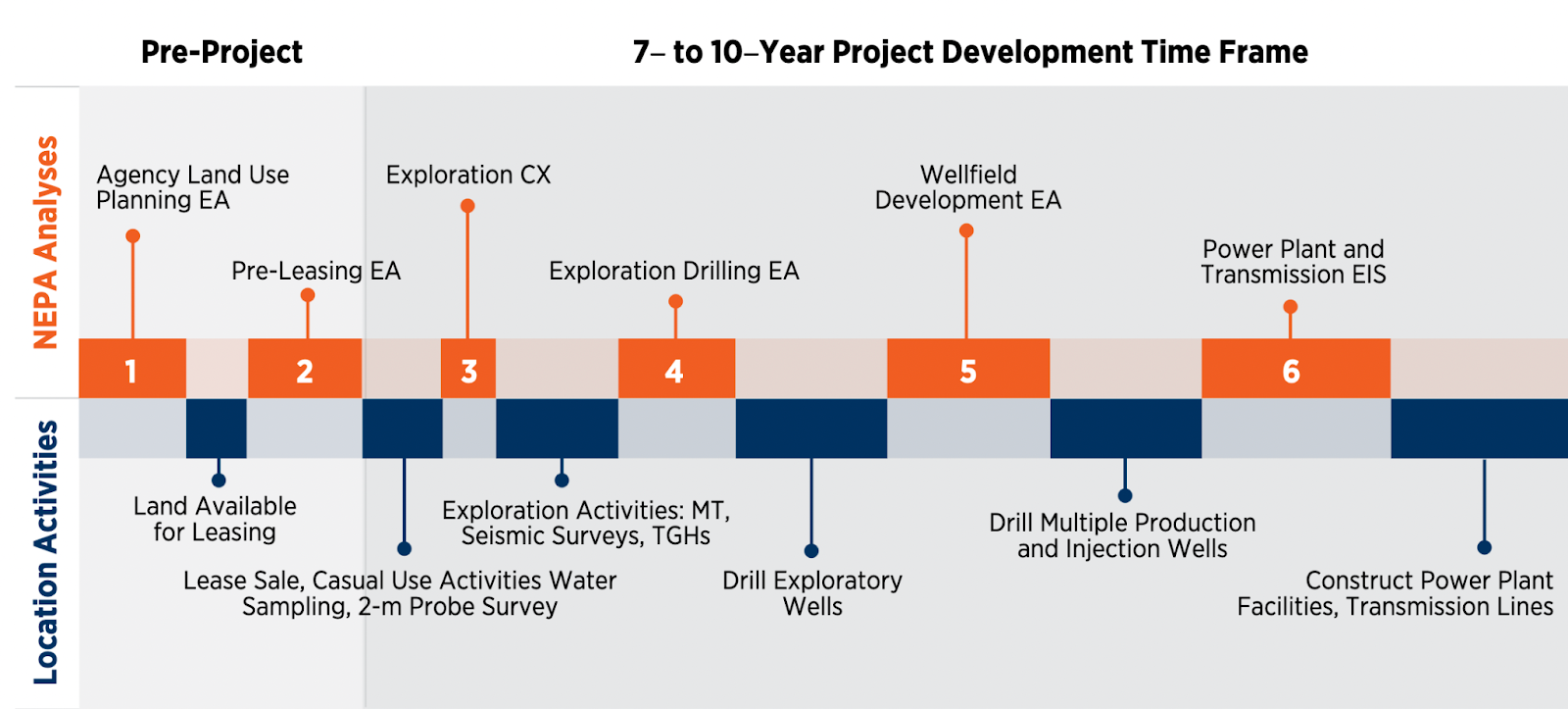 Pre-Project

7– to 10–Year Project Development Time Frame

NEPA Analyses

Agency Land Use Planning EA

Pre-Leasing EA

Exploration CX

Exploration Drilling EA

Wellfield Development EA

Power Plant and Transmission EIS

1

2

3

4

5

6

Location Activities

Land Available for Leasing

Lease Sale, Casual Use Activities Water Sampling, 2-m Probe Survey

Exploration Activities: MT, Seismic Surveys, TGHs

Drill Exploratory Wells

Drill Multiple Production and Injection Wells

Construct Power Plant Facilities, Transmission Lines